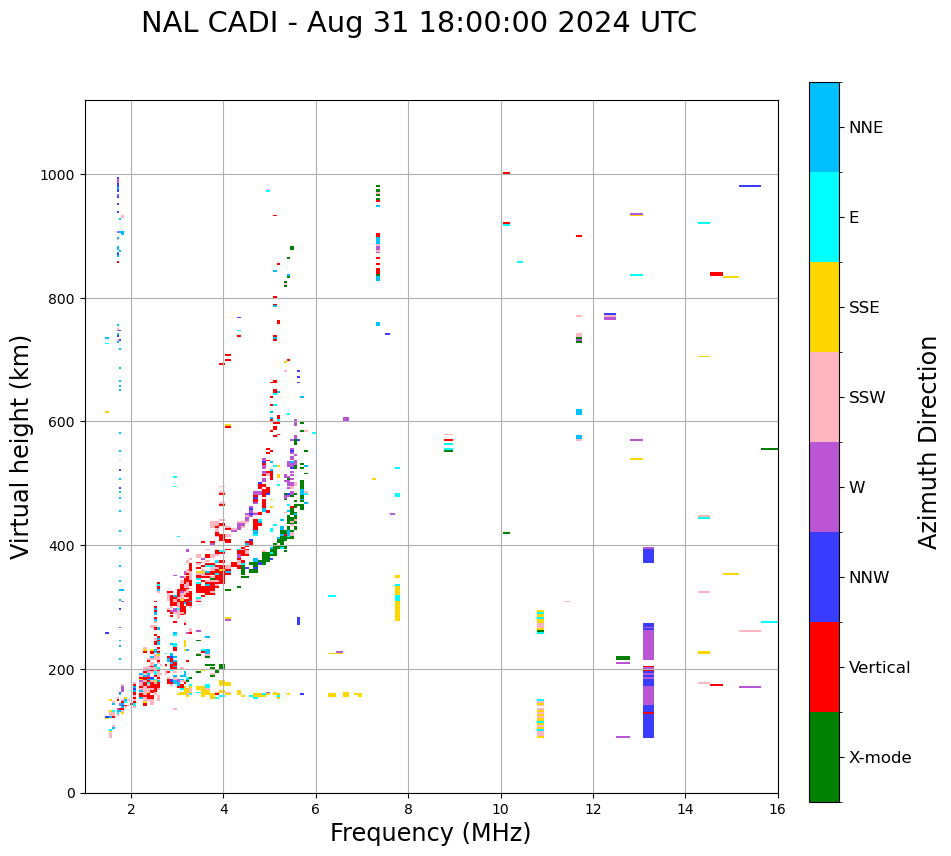 NAL CADI - Aug 31 18:00:00 2024 UTC

Virtual height (km)

1000
800
600
400
200
0

2
4
6
8
10
12
14
16

Frequency (MHz)

NNE
E
SSE
SSW
W
NNW
Vertical
X-mode

Azimuth Direction